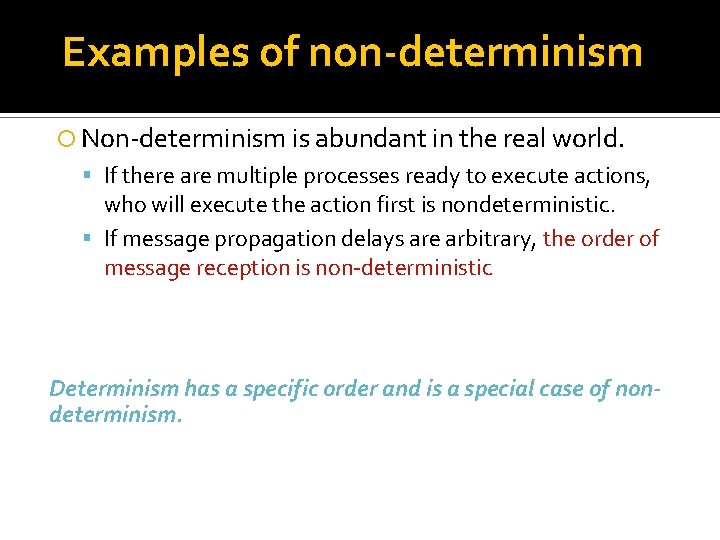 Examples of non-determinism

Non-determinism is abundant in the real world.

If there are multiple processes ready to execute actions, who will execute the action first is nondeterministic.

If message propagation delays are arbitrary, the order of message reception is non-deterministic

Determinism has a specific order and is a special case of non-determinism.